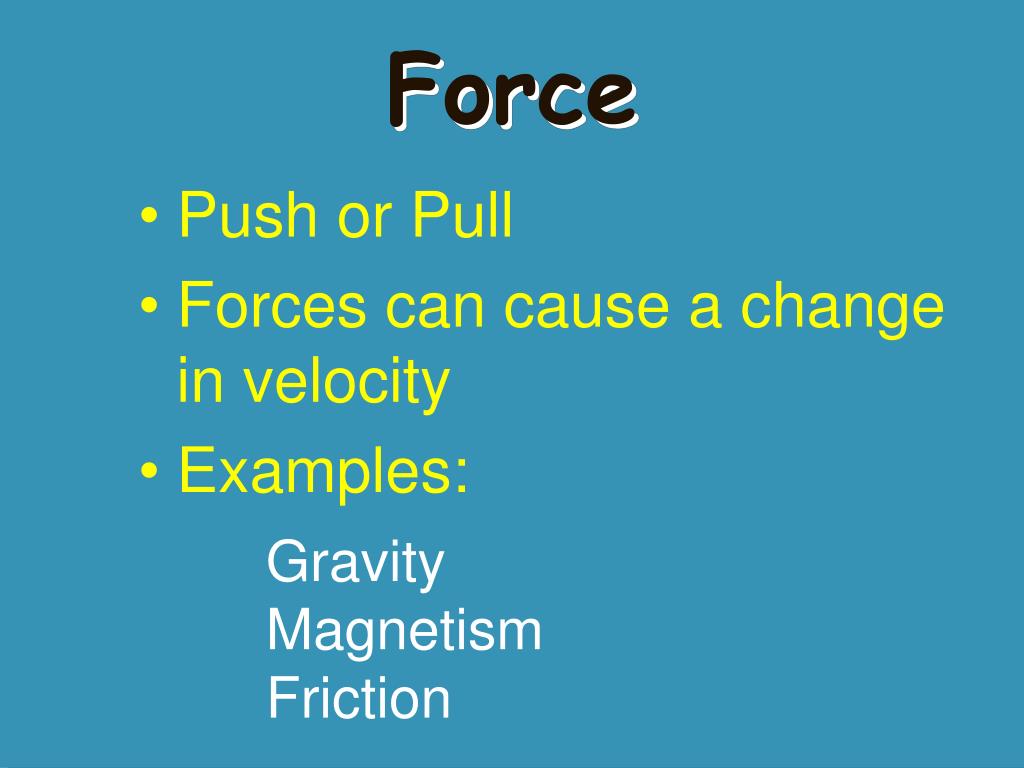 Force

• Push or Pull
• Forces can cause a change in velocity
• Examples:

Gravity
Magnetism
Friction